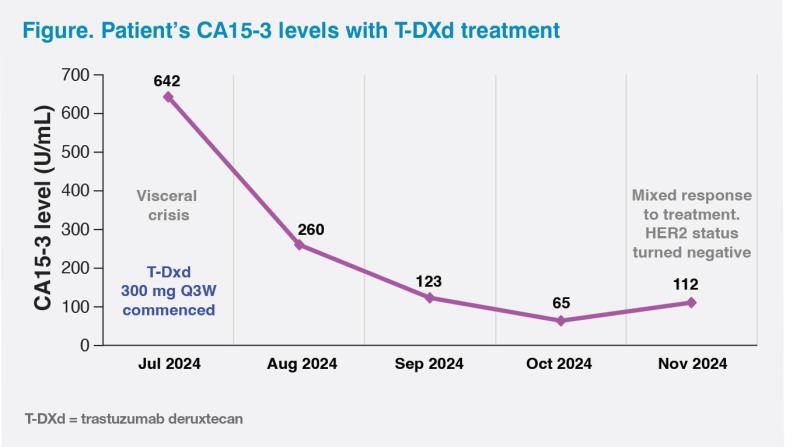 Figure. Patient's CA15-3 levels with T-DXd treatment

CA15-3 level (U/mL)

700
600
500
400
300
200
100
0

642
260
123
65
112

Visceral crisis

T-Dxd 300 mg Q3W commenced

Mixed response to treatment. HER2 status turned negative

Jul 2024
Aug 2024
Sep 2024
Oct 2024
Nov 2024

T-DXd = trastuzumab deruxtecan